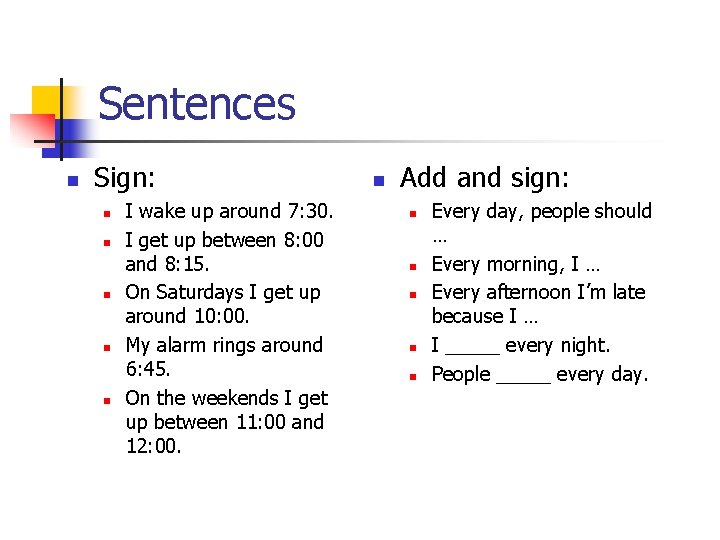 Sentences

- Sign:
  - I wake up around 7:30.
  - I get up between 8:00 and 8:15.
  - On Saturdays I get up around 10:00.
  - My alarm rings around 6:45.
  - On the weekends I get up between 11:00 and 12:00.

- Add and sign:
  - Every day, people should …
  - Every morning, I …
  - Every afternoon I'm late because I …
  - I _____ every night.
  - People _____ every day.